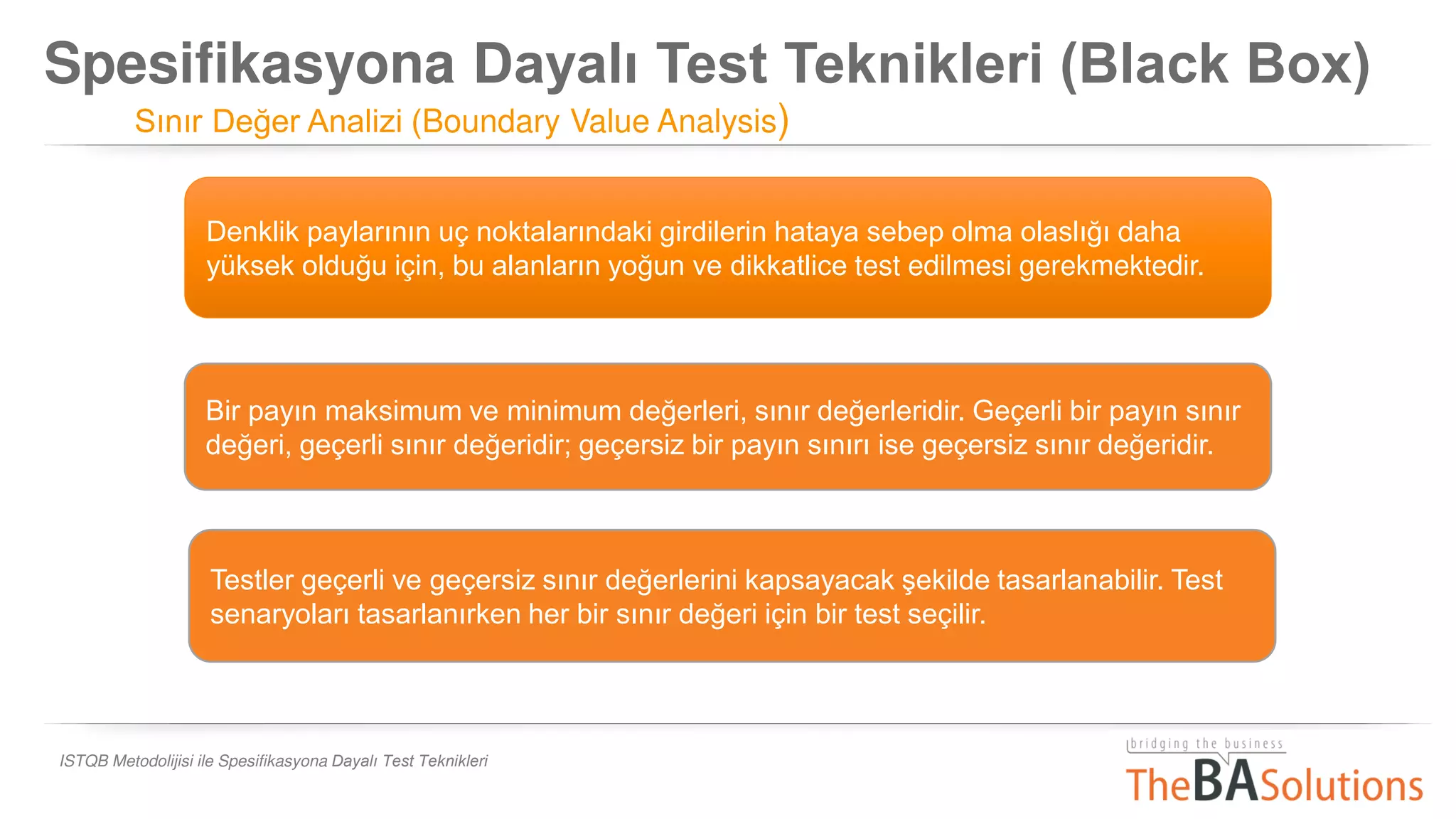 Spesifikasyona Dayalı Test Teknikleri (Black Box)

Sınır Değer Analizi (Boundary Value Analysis)

Denklik paylarının uç noktalarındaki girdilerin hataya sebep olma olaslığı daha yüksek olduğu için, bu alanların yoğun ve dikkatlice test edilmesi gerekmektedir.

Bir payın maksimum ve minimum değerleri, sınır değerleridir. Geçerli bir payın sınır değeri, geçerli sınır değeridir; geçersiz bir payın sınırı ise geçersiz sınır değeridir.

Testler geçerli ve geçersiz sınır değerlerini kapsayacak şekilde tasarlanabilir. Test senaryoları tasarlanırken her bir sınır değeri için bir test seçilir.

ISTQB Metodolijisi ile Spesifikasyona Dayalı Test Teknikleri

bridging the business

TheBASolutions